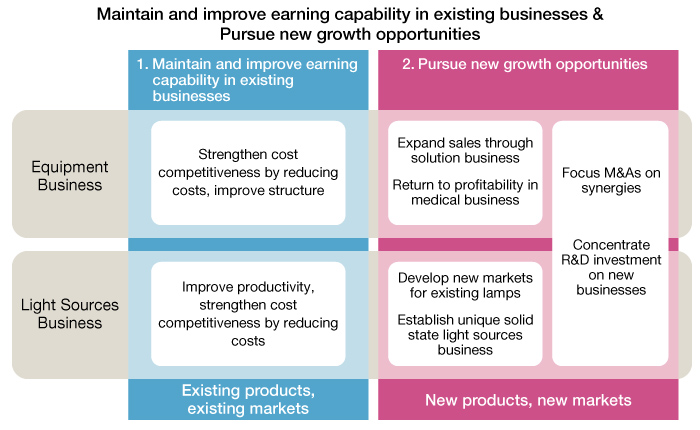 Maintain and improve earning capability in existing businesses & Pursue new growth opportunities

1. Maintain and improve earning capability in existing businesses

2. Pursue new growth opportunities

Equipment Business

Strengthen cost competitiveness by reducing costs, improve structure

Expand sales through solution business

Return to profitability in medical business

Focus M&As on synergies

Concentrate R&D investment on new businesses

Light Sources Business

Improve productivity, strengthen cost competitiveness by reducing costs

Develop new markets for existing lamps

Establish unique solid state light sources business

Existing products, existing markets

New products, new markets